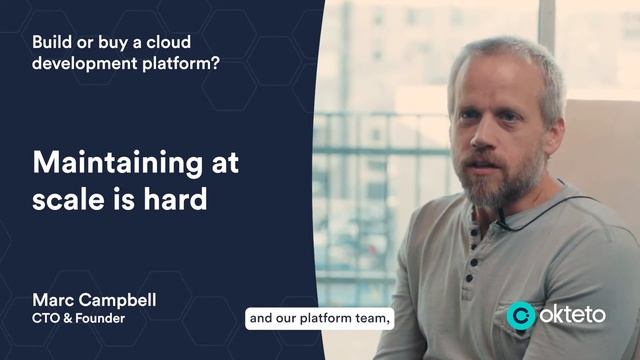 Build or buy a cloud development platform?

Maintaining at scale is hard

Marc Campbell
CTO & Founder

and our platform team,

okteto